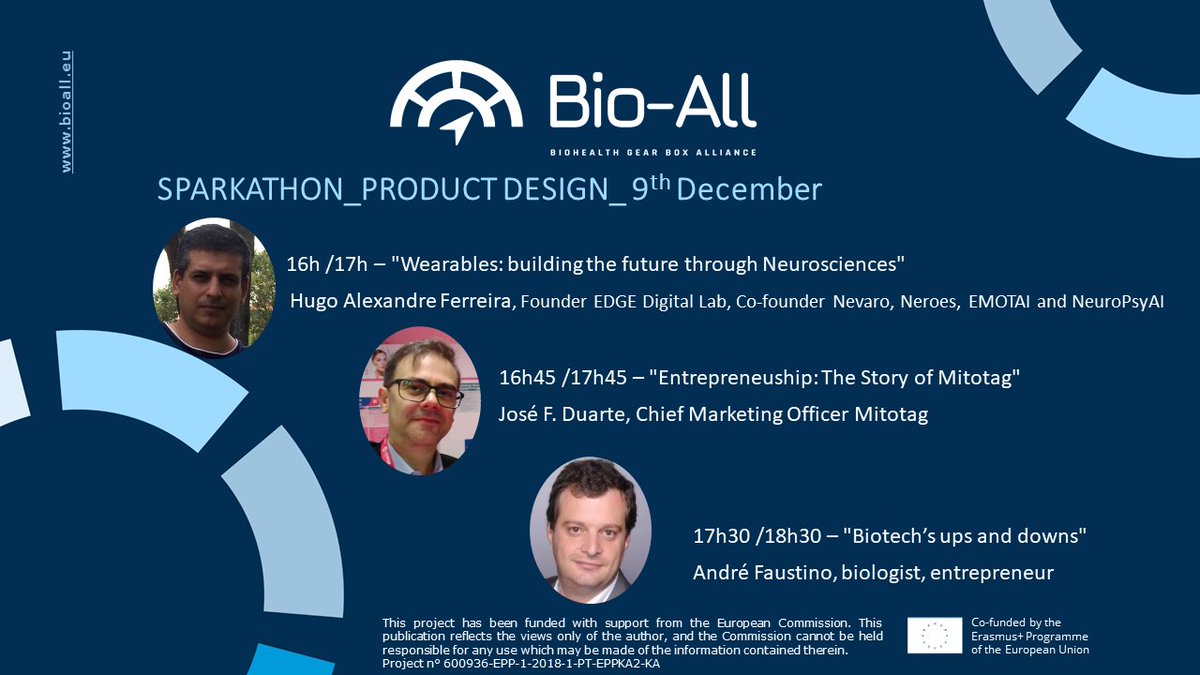 www.bioall.eu

Bio-All

BIOHEALTH GEAR BOX ALLIANCE

SPARKATHON_PRODUCT DESIGN_ 9$^{th}$ December

16h /17h – "Wearables: building the future through Neurosciences"

Hugo Alexandre Ferreira, Founder EDGE Digital Lab, Co-founder Nevaro, Neroes, EMOTAI and NeuroPsyAI

16h45 /17h45 – "Entrepreneuship: The Story of Mitotag"

José F. Duarte, Chief Marketing Officer Mitotag

17h30 /18h30 – "Biotech's ups and downs"

André Faustino, biologist, entrepreneur

This project has been funded with support from the European Commission. This publication reflects the views only of the author, and the Commission cannot be held responsible for any use which may be made of the information contained therein.
Project nº 600936-EPP-1-2018-1-PT-EPPKA2-KA

Co-funded by the Erasmus+ Programme of the European Union